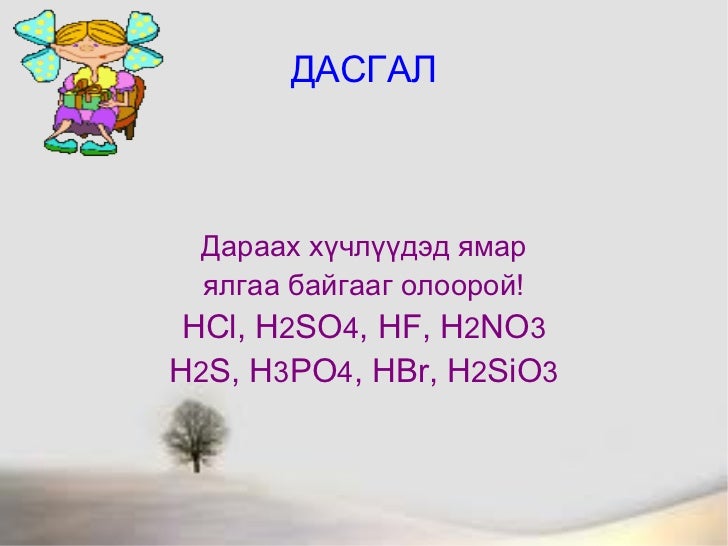 ДАСГАЛ

Дараах хүчлүүдэд ямар ялгаа байгааг олоорой!

$HCl$, $H_2SO_4$, $HF$, $H_2NO_3$
$H_2S$, $H_3PO_4$, $HBr$, $H_2SiO_3$